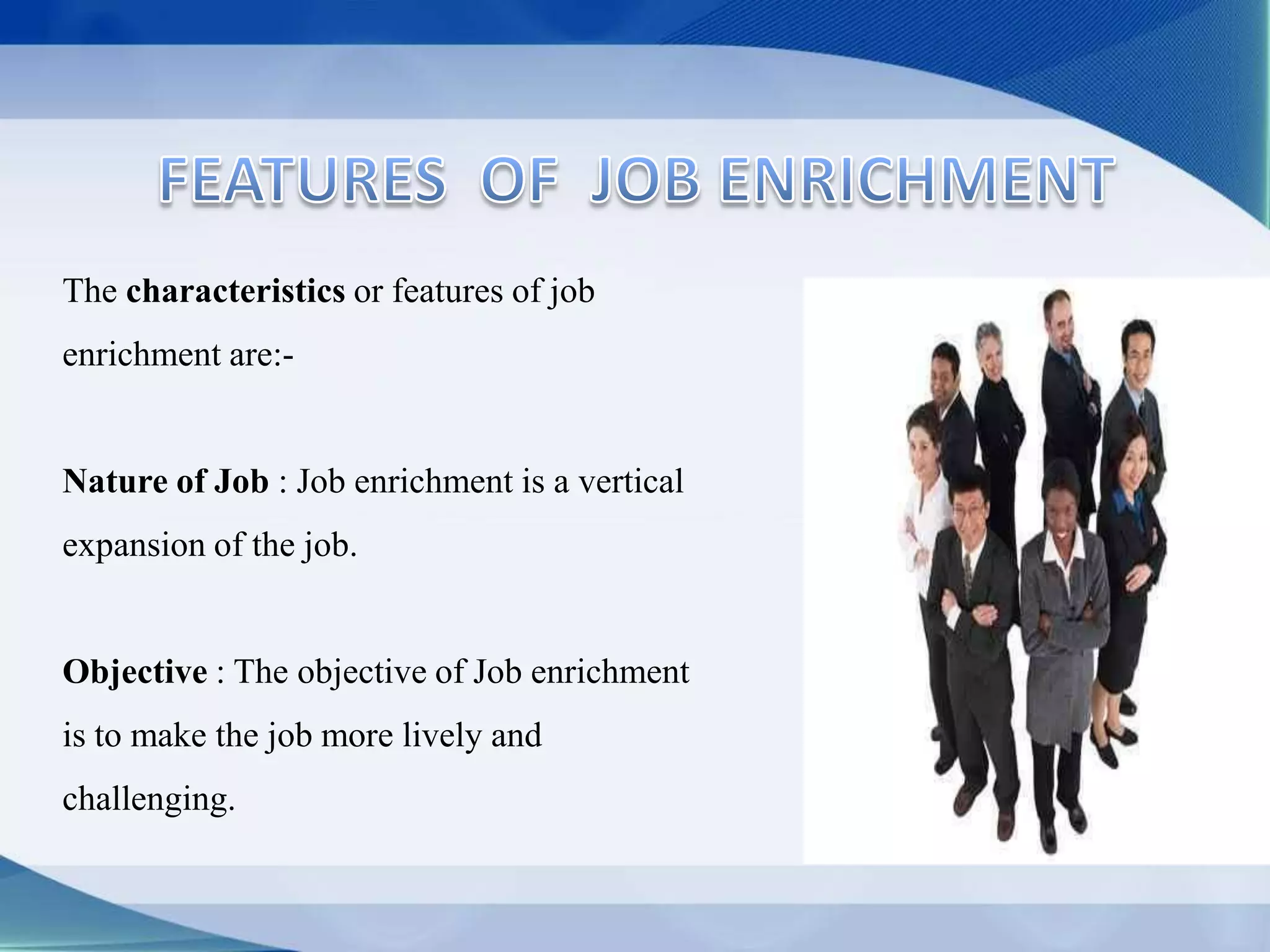 FEATURES OF JOB ENRICHMENT

The characteristics or features of job enrichment are:-

Nature of Job : Job enrichment is a vertical expansion of the job.

Objective : The objective of Job enrichment is to make the job more lively and challenging.